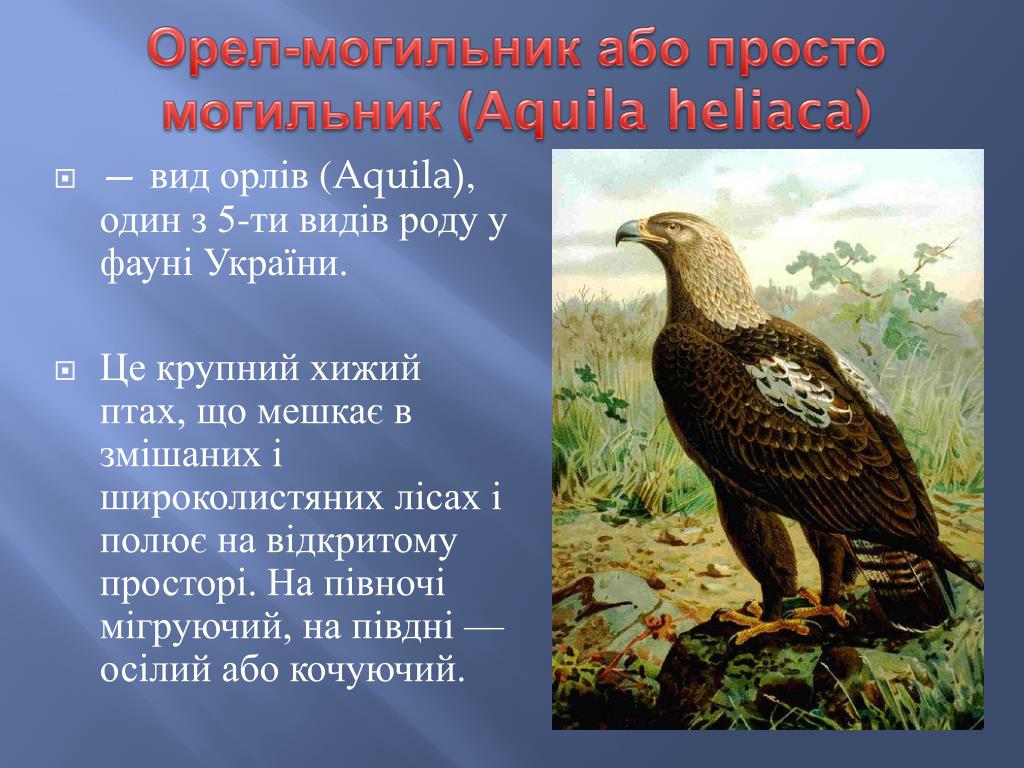 Орел-могильник або просто могильник (Aquila heliaca)

— вид орлів (Aquila), один з 5-ти видів роду у фауні України.

Це крупний хижий птах, що мешкає в змішаних і широколистяних лісах і полює на відкритому просторі. На півночі мігруючий, на півдні — осілий або кочуючий.